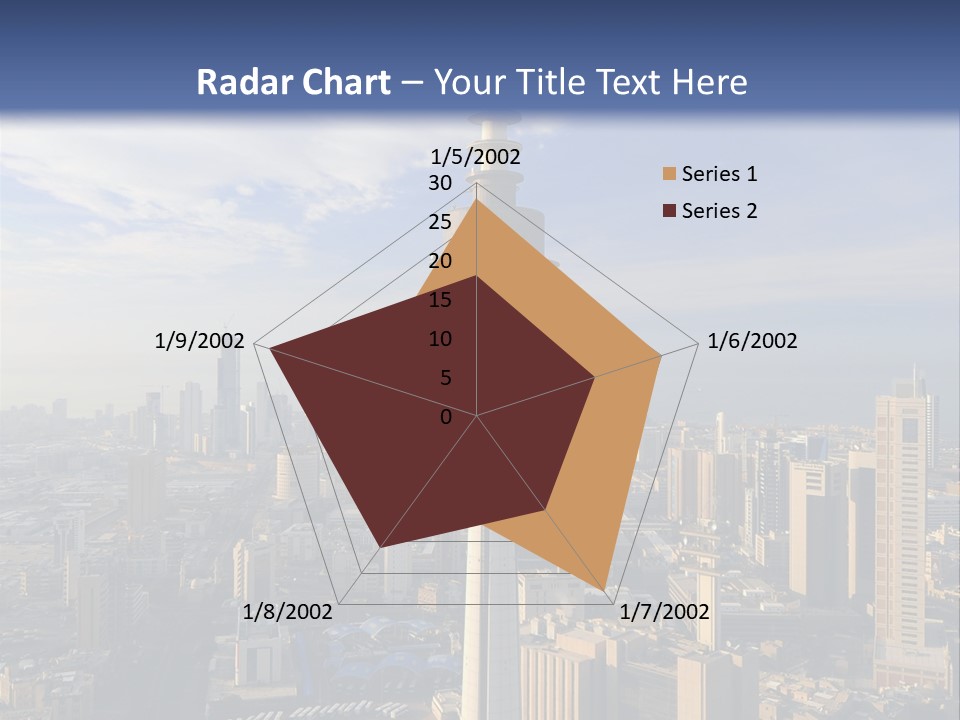 Radar Chart – Your Title Text Here

1/5/2002
30
25
20
15
10
5
0
1/6/2002
1/7/2002
1/8/2002
1/9/2002

Series 1
Series 2